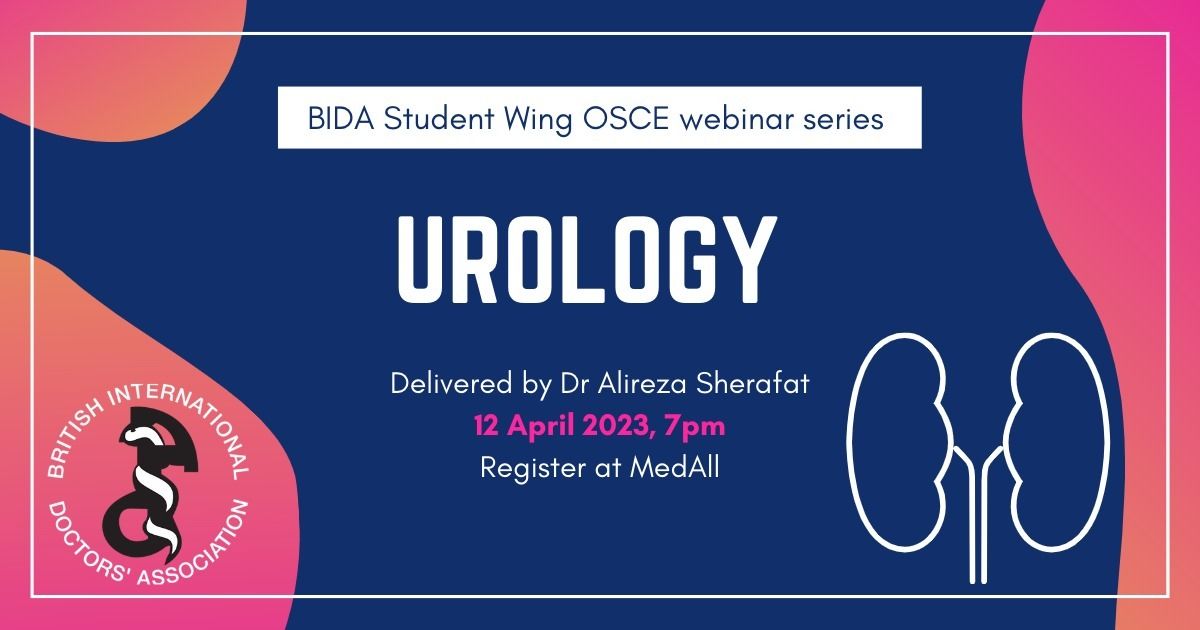 BIDA Student Wing OSCE webinar series

UROLOGY

Delivered by Dr Alireza Sherafat
12 April 2023, 7pm
Register at MedAll

BRITISH INTERNATIONAL DOCTORS' ASSOCIATION